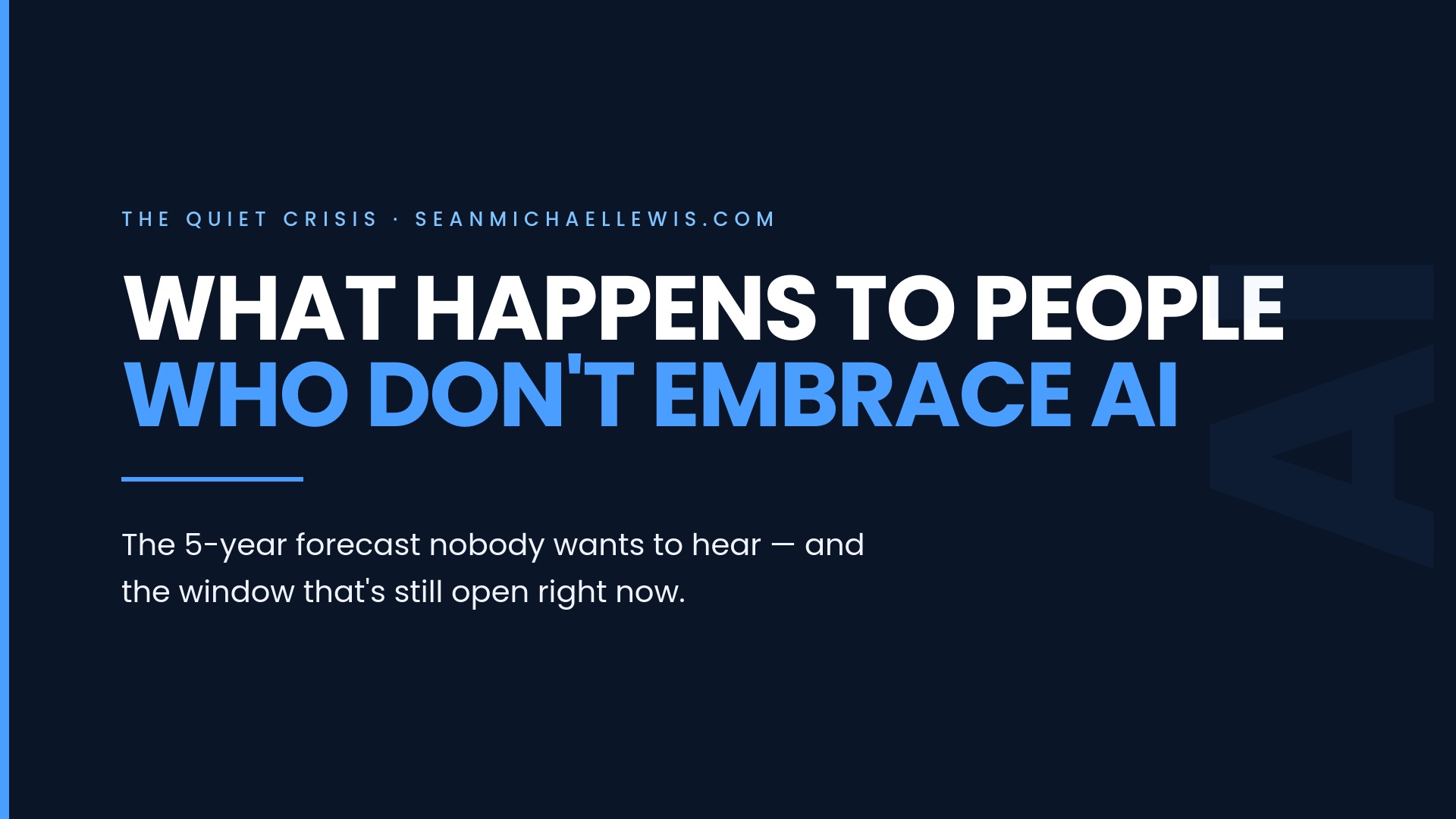 THE QUIET CRISIS · SEANMICHAELLEWIS.COM

WHAT HAPPENS TO PEOPLE WHO DON'T EMBRACE AI

The 5-year forecast nobody wants to hear — and the window that's still open right now.

AI